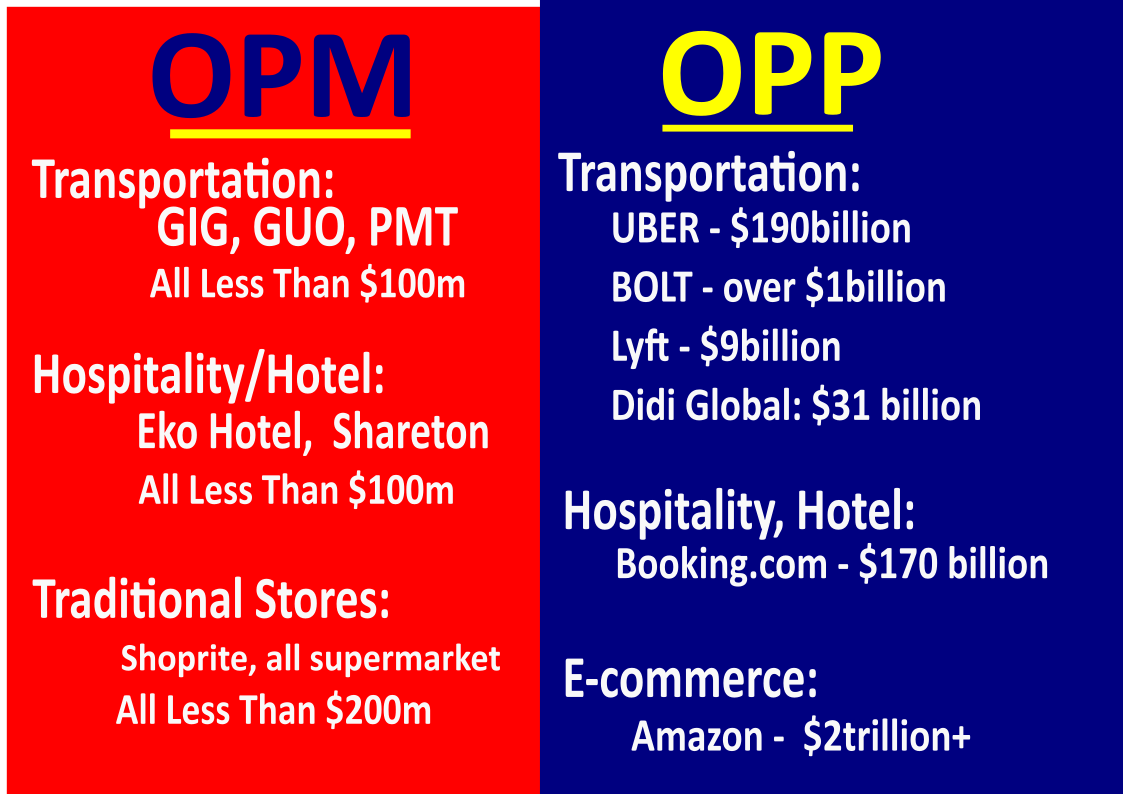 OPM

Transportation:
GIG, GUO, PMT
All Less Than \$100m

Hospitality/Hotel:
Eko Hotel, Shareton
All Less Than \$100m

Traditional Stores:
Shoprite, all supermarket
All Less Than \$200m

OPP

Transportation:
UBER - \$190billion
BOLT - over \$1billion
Lyft - \$9billion
Didi Global: \$31 billion

Hospitality, Hotel:
Booking.com - \$170 billion

E-commerce:
Amazon - \$2trillion+